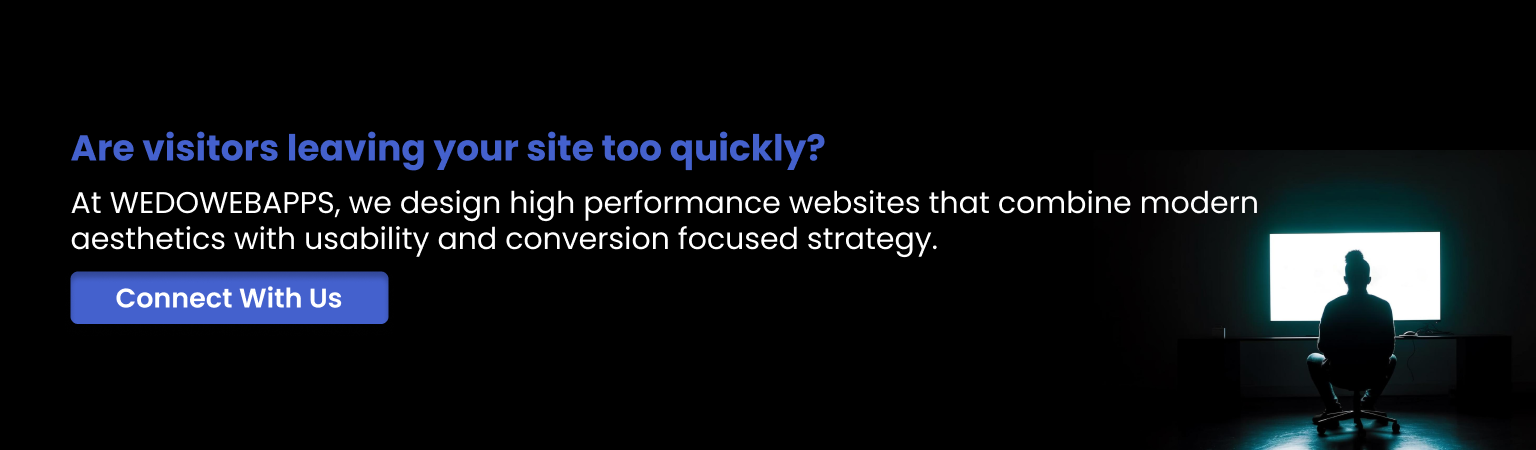 Are visitors leaving your site too quickly?

At WEDOWEBAPPS, we design high performance websites that combine modern aesthetics with usability and conversion focused strategy.

Connect With Us